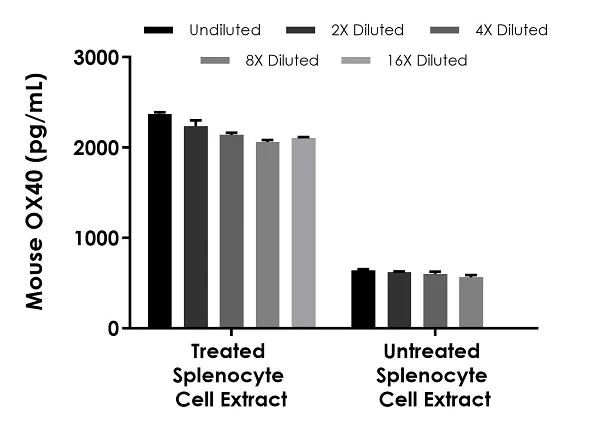 Undiluted
2X Diluted
4X Diluted
8X Diluted
16X Diluted

Mouse OX40 (pg/mL)

3000
2000
1000
0

Treated Splenocyte Cell Extract

Untreated Splenocyte Cell Extract